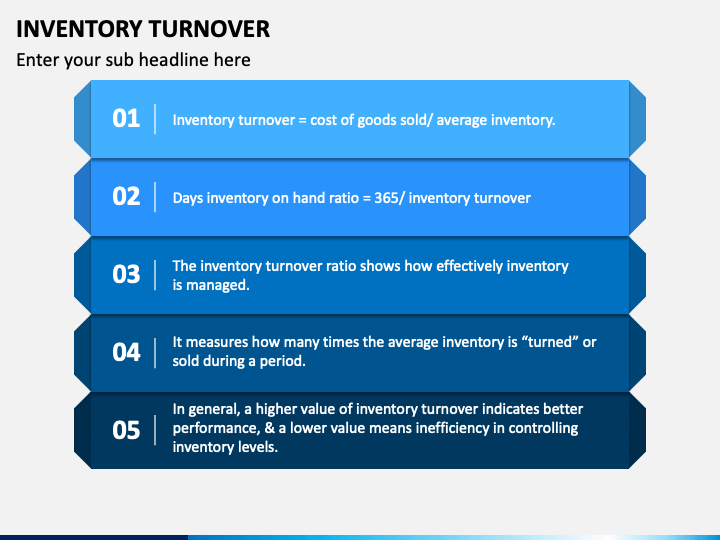 INVENTORY TURNOVER

Enter your sub headline here

01 Inventory turnover = cost of goods sold/ average inventory.

02 Days inventory on hand ratio = 365/ inventory turnover

03 The inventory turnover ratio shows how effectively inventory is managed.

04 It measures how many times the average inventory is “turned” or sold during a period.

05 In general, a higher value of inventory turnover indicates better performance, & a lower value means inefficiency in controlling inventory levels.